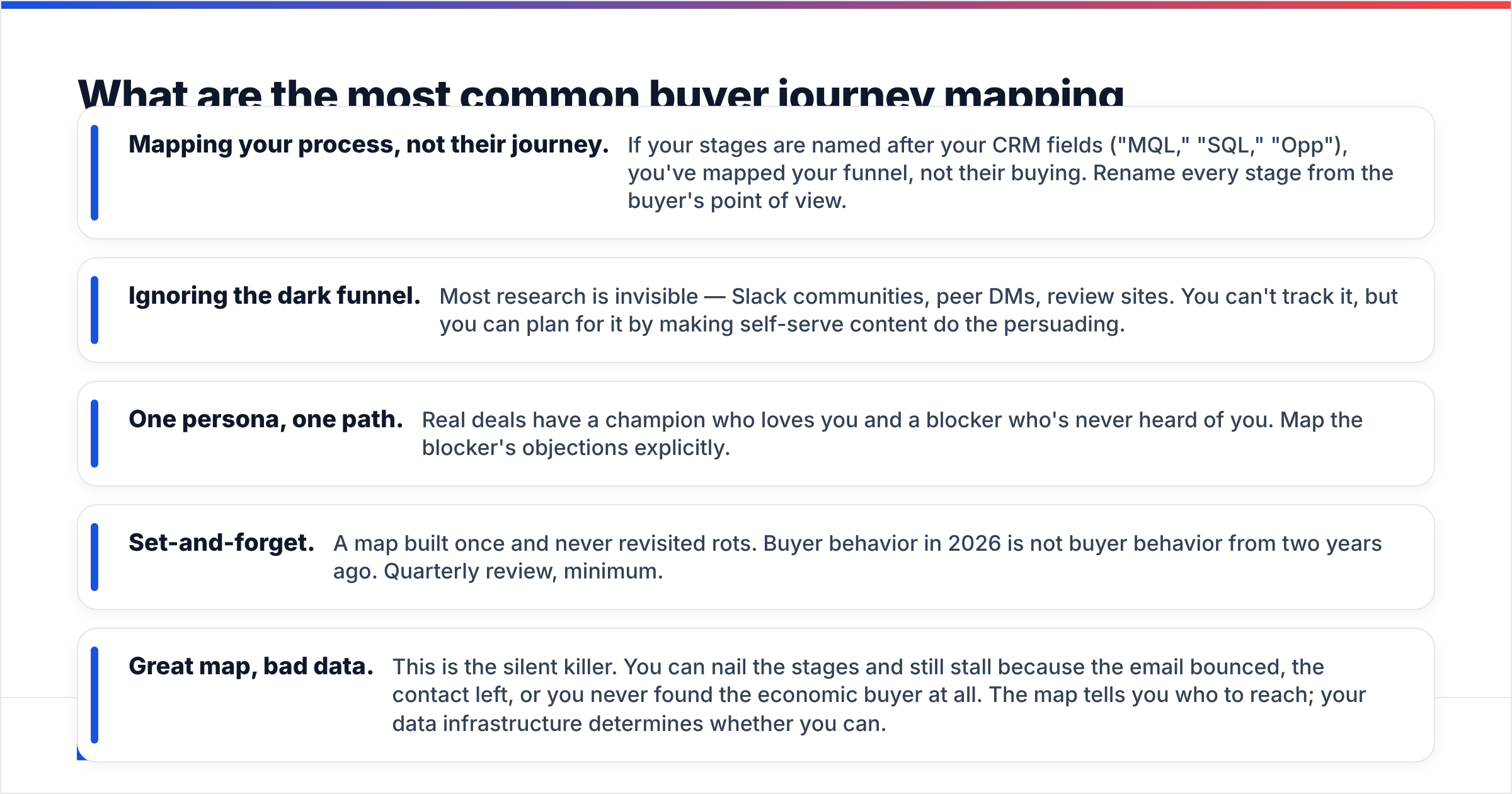 What are the most common buyer journey mapping

**Mapping your process, not their journey.** If your stages are named after your CRM fields ("MQL," "SQL," "Opp"), you've mapped your funnel, not their buying. Rename every stage from the buyer's point of view.

**Ignoring the dark funnel.** Most research is invisible — Slack communities, peer DMs, review sites. You can't track it, but you can plan for it by making self-serve content do the persuading.

**One persona, one path.** Real deals have a champion who loves you and a blocker who's never heard of you. Map the blocker's objections explicitly.

**Set-and-forget.** A map built once and never revisited rots. Buyer behavior in 2026 is not buyer behavior from two years ago. Quarterly review, minimum.

**Great map, bad data.** This is the silent killer. You can nail the stages and still stall because the email bounced, the contact left, or you never found the economic buyer at all. The map tells you who to reach; your data infrastructure determines whether you can.